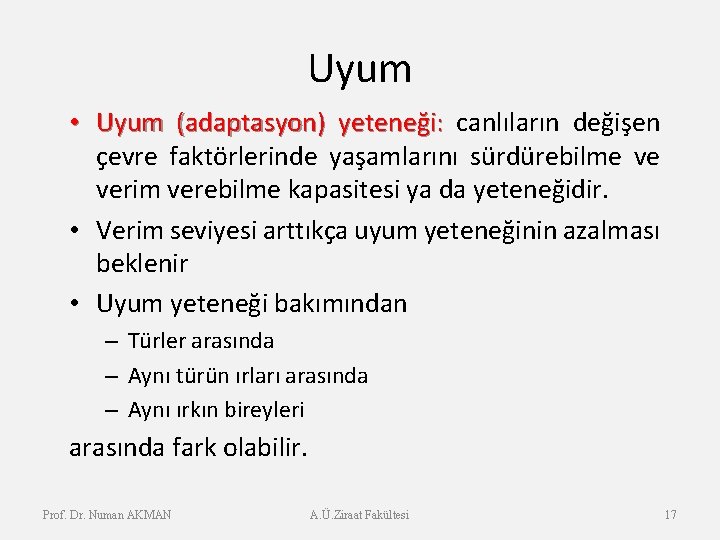 Uyum

• Uyum (adaptasyon) yeteneği: canlıların değişen çevre faktörlerinde yaşamlarını sürdürebilme ve verim verebilme kapasitesi ya da yeteneğidir.

• Verim seviyesi arttıkça uyum yeteneğinin azalması beklenir

• Uyum yeteneği bakımından
– Türler arasında
– Aynı türün ırları arasında
– Aynı ırkın bireyleri

arasında fark olabilir.

Prof. Dr. Numan AKMAN A.Ü.Ziraat Fakültesi 17